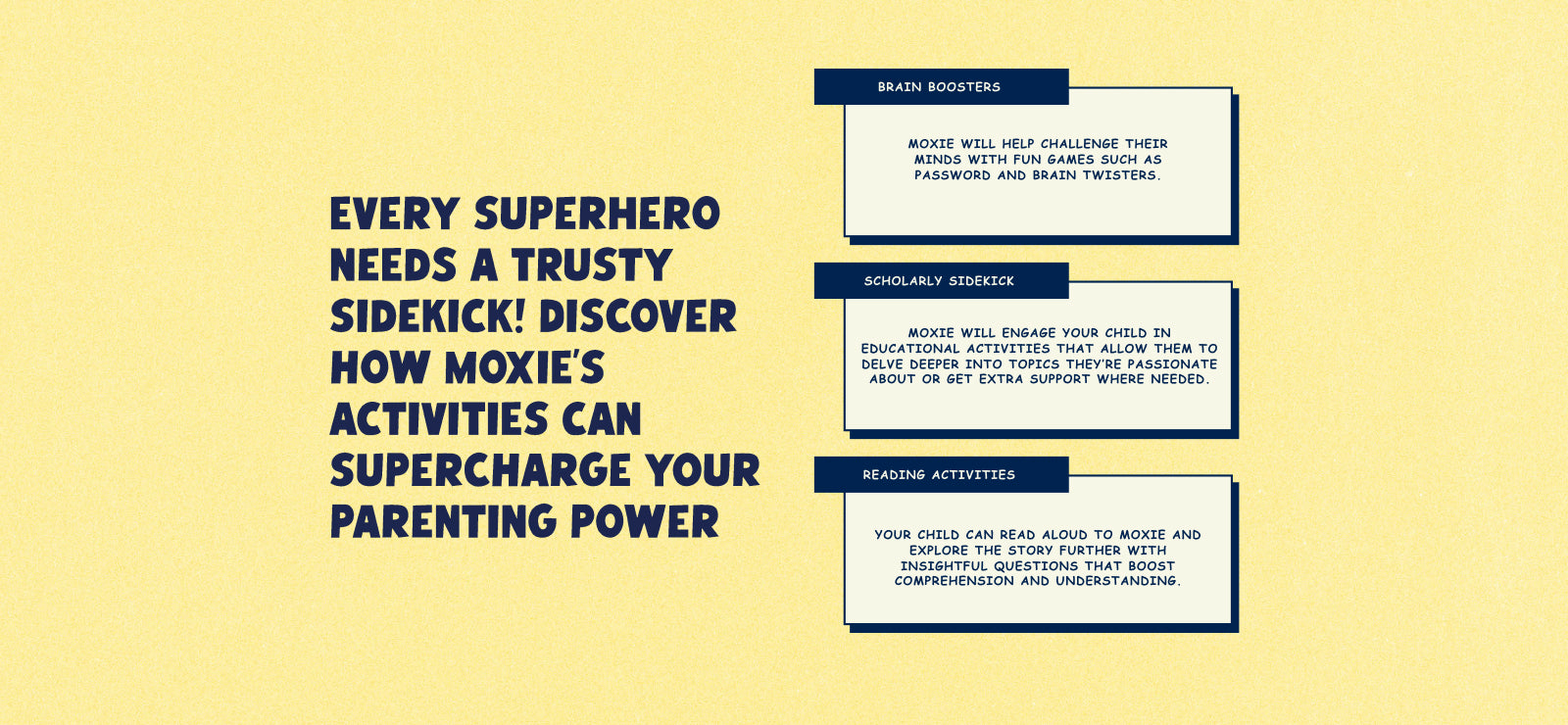 EVERY SUPERHERO NEEDS A TRUSTY SIDEKICK! DISCOVER HOW MOXIE'S ACTIVITIES CAN SUPERCHARGE YOUR PARENTING POWER

BRAIN BOOSTERS

MOXIE WILL HELP CHALLENGE THEIR MINDS WITH FUN GAMES SUCH AS PASSWORD AND BRAIN TWISTERS.

SCHOLARLY SIDEKICK

MOXIE WILL ENGAGE YOUR CHILD IN EDUCATIONAL ACTIVITIES THAT ALLOW THEM TO DELVE DEEPER INTO TOPICS THEY'RE PASSIONATE ABOUT OR GET EXTRA SUPPORT WHERE NEEDED.

READING ACTIVITIES

YOUR CHILD CAN READ ALOUD TO MOXIE AND EXPLORE THE STORY FURTHER WITH INSIGHTFUL QUESTIONS THAT BOOST COMPREHENSION AND UNDERSTANDING.